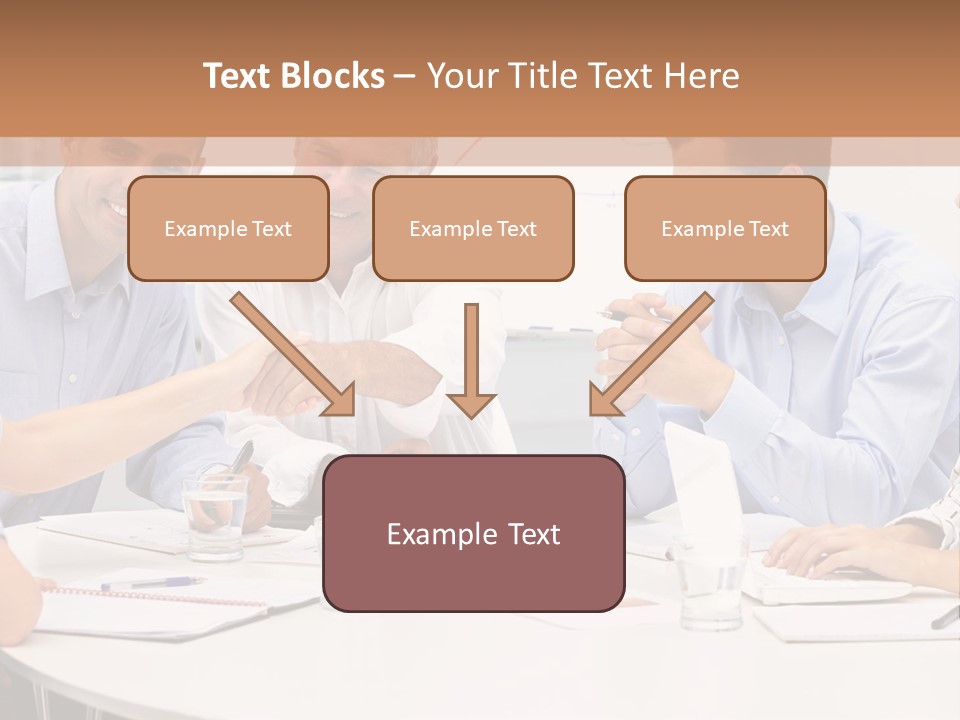 Text Blocks – Your Title Text Here

Example Text

Example Text

Example Text

Example Text